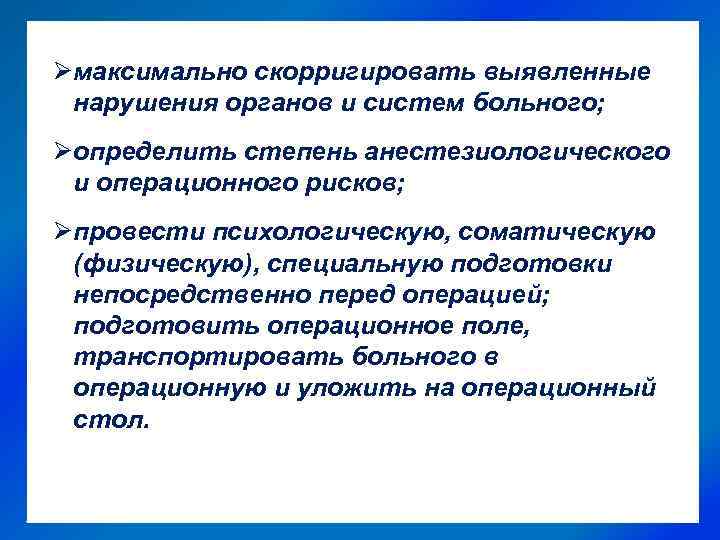 ➢максимально скорригировать выявленные нарушения органов и систем больного;

➢определить степень анестезиологического и операционного рисков;

➢провести психологическую, соматическую (физическую), специальную подготовки непосредственно перед операцией; подготовить операционное поле, транспортировать больного в операционную и уложить на операционный стол.